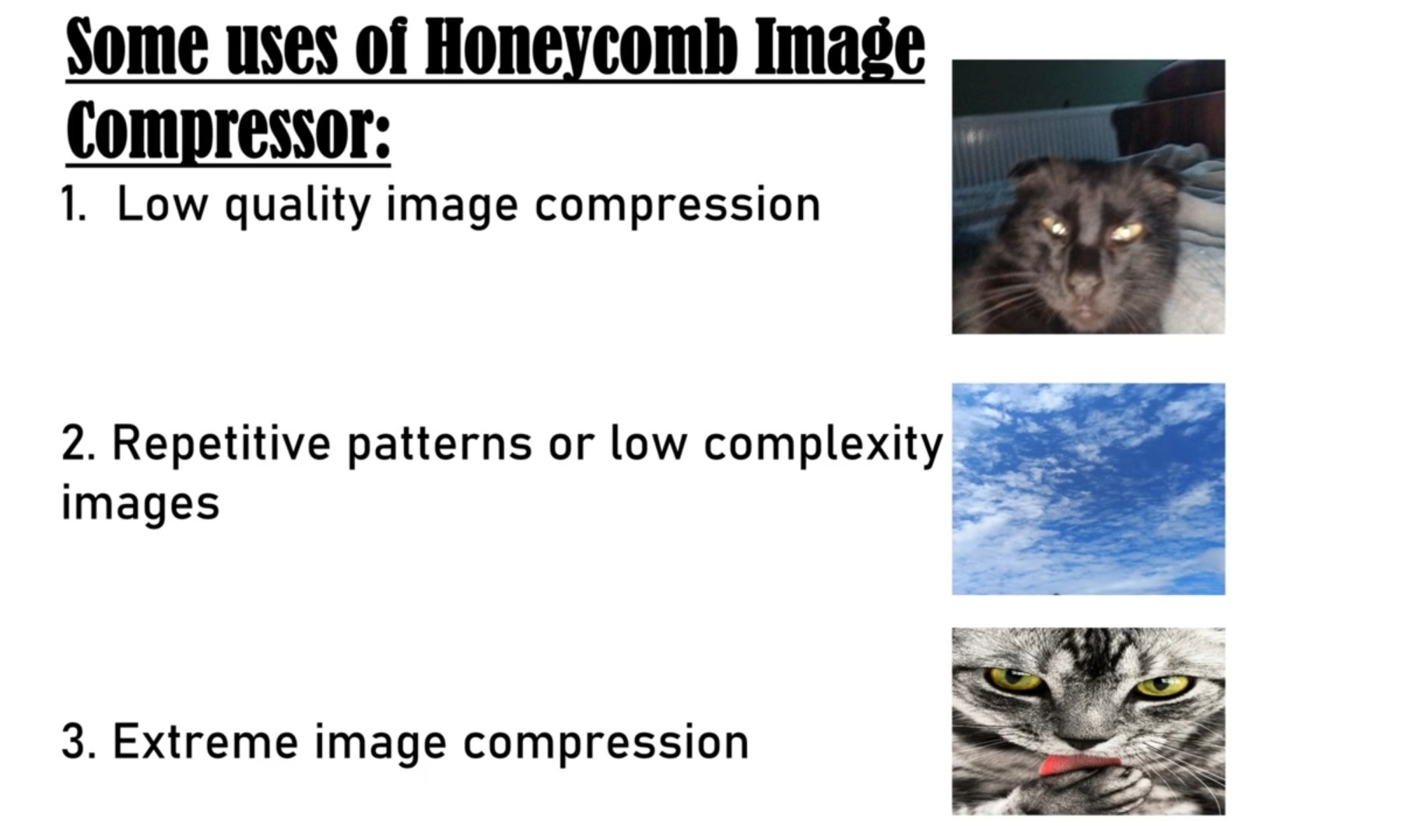 Some uses of Honeycomb Image Compressor:

1. Low quality image compression

2. Repetitive patterns or low complexity images

3. Extreme image compression